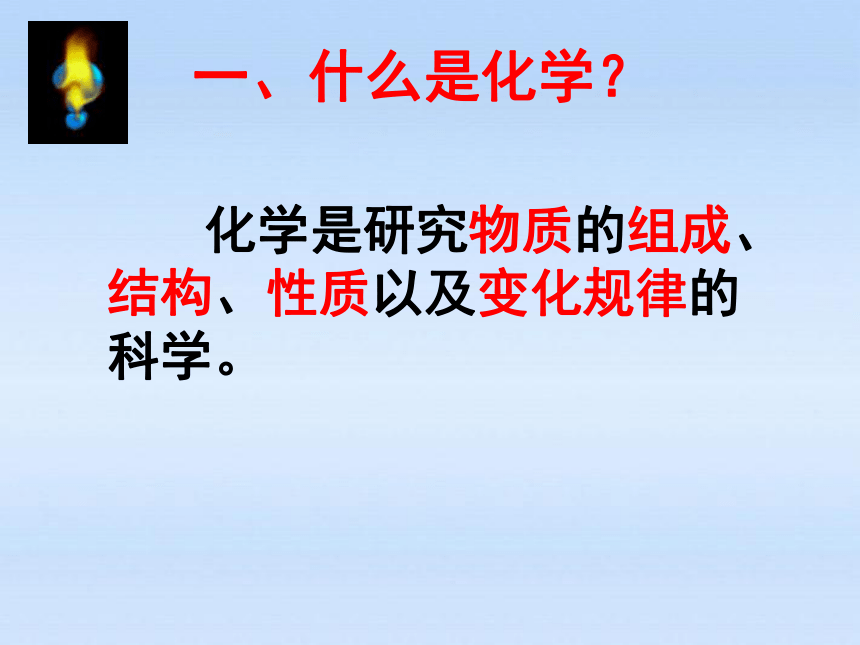 一、什么是化学？

化学是研究物质的组成、结构、性质以及变化规律的科学。